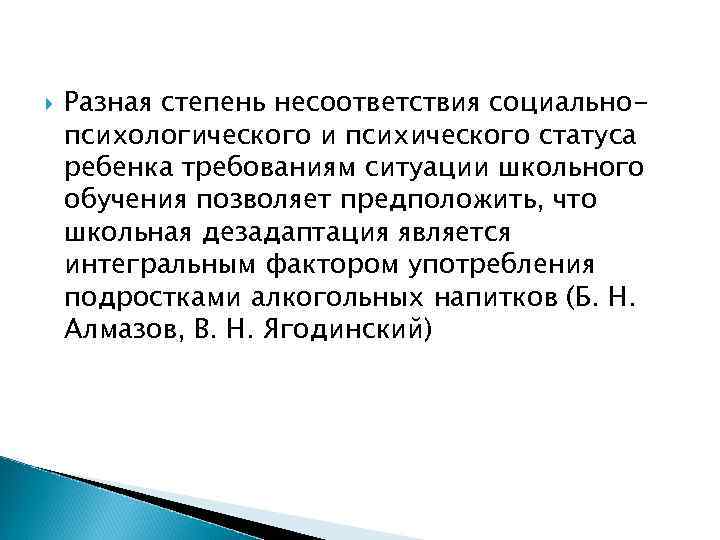 Разная степень несоответствия социально-психологического и психического статуса ребенка требованиям ситуации школьного обучения позволяет предположить, что школьная дезадаптация является интегральным фактором употребления подростками алкогольных напитков (Б. Н. Алмазов, В. Н. Ягодинский)